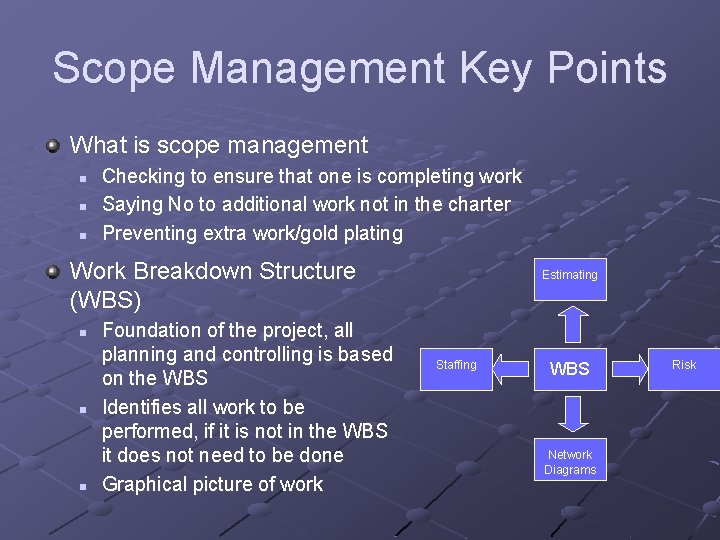 Scope Management Key Points

What is scope management

Checking to ensure that one is completing work

Saying No to additional work not in the charter

Preventing extra work/gold plating

Work Breakdown Structure (WBS)

Foundation of the project, all planning and controlling is based on the WBS

Identifies all work to be performed, if it is not in the WBS it does not need to be done

Graphical picture of work

Estimating

Staffing

WBS

Risk

Network Diagrams